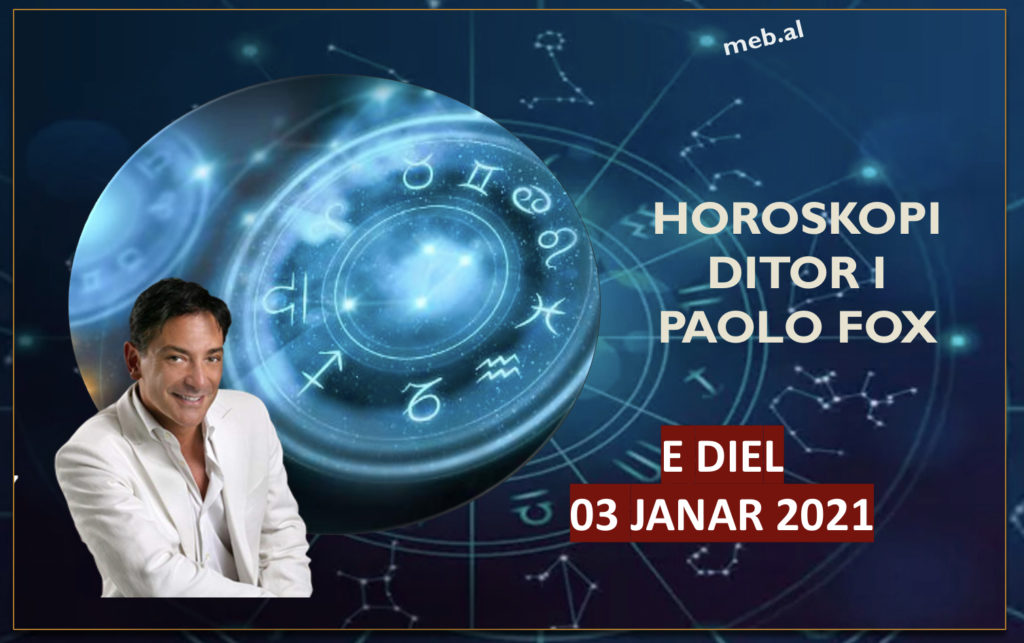 meb.al

HOROSKOPI DITOR I PAOLO FOX

E DIEL
03 JANAR 2021